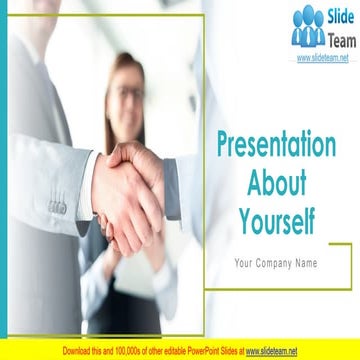 Slide Team
www.slideteam.net

Presentation About Yourself

Your Company Name

Download this and 100,000s of other editable PowerPoint Slides at www.slideteam.net